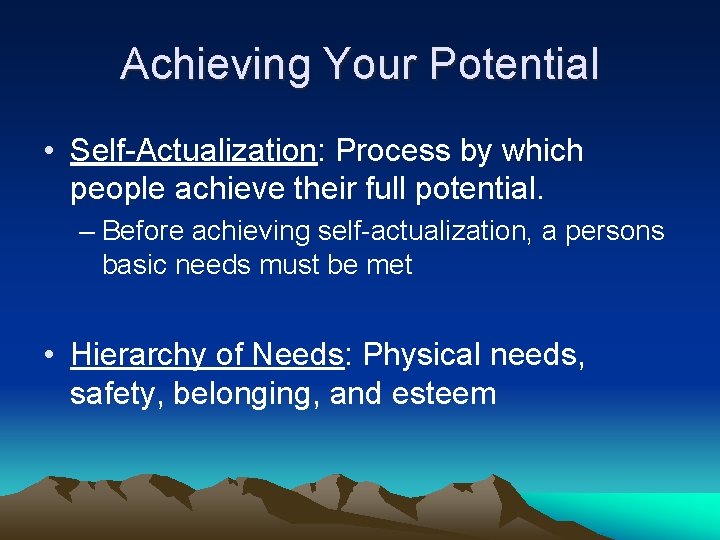 Achieving Your Potential

• Self-Actualization: Process by which people achieve their full potential.

– Before achieving self-actualization, a persons basic needs must be met

• Hierarchy of Needs: Physical needs, safety, belonging, and esteem